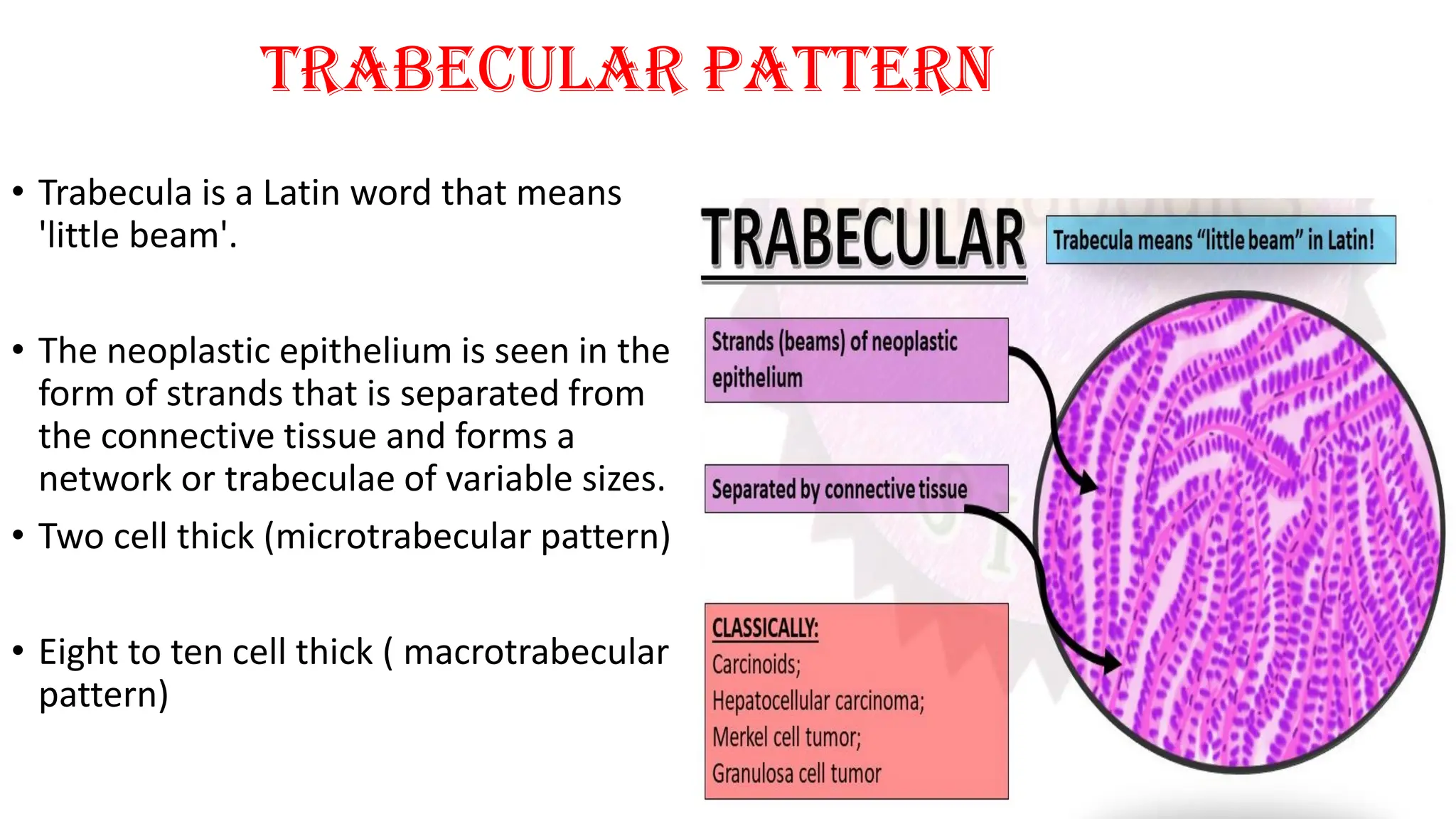 TRABECULAR PATTERN

• Trabecula is a Latin word that means 'little beam'.

• The neoplastic epithelium is seen in the form of strands that is separated from the connective tissue and forms a network or trabeculae of variable sizes.

• Two cell thick (microtrabecular pattern)

• Eight to ten cell thick ( macrotrabecular pattern)

TRABECULAR

Trabecula means "little beam" in Latin!

Strands (beams) of neoplastic epithelium

Separated by connective tissue

CLASSICALLY:
Carcinoids;
Hepatocellular carcinoma;
Merkel cell tumor;
Granulosa cell tumor